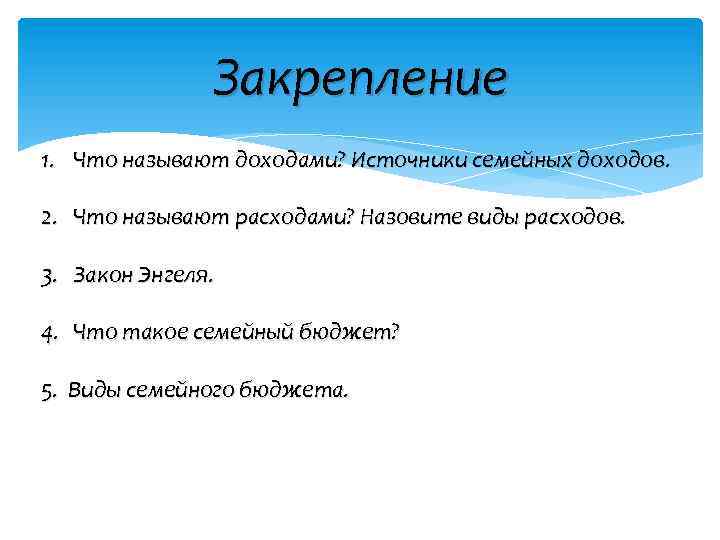 Закрепление

1. Что называют доходами? Источники семейных доходов.

2. Что называют расходами? Назовите виды расходов.

3. Закон Энгеля.

4. Что такое семейный бюджет?

5. Виды семейного бюджета.